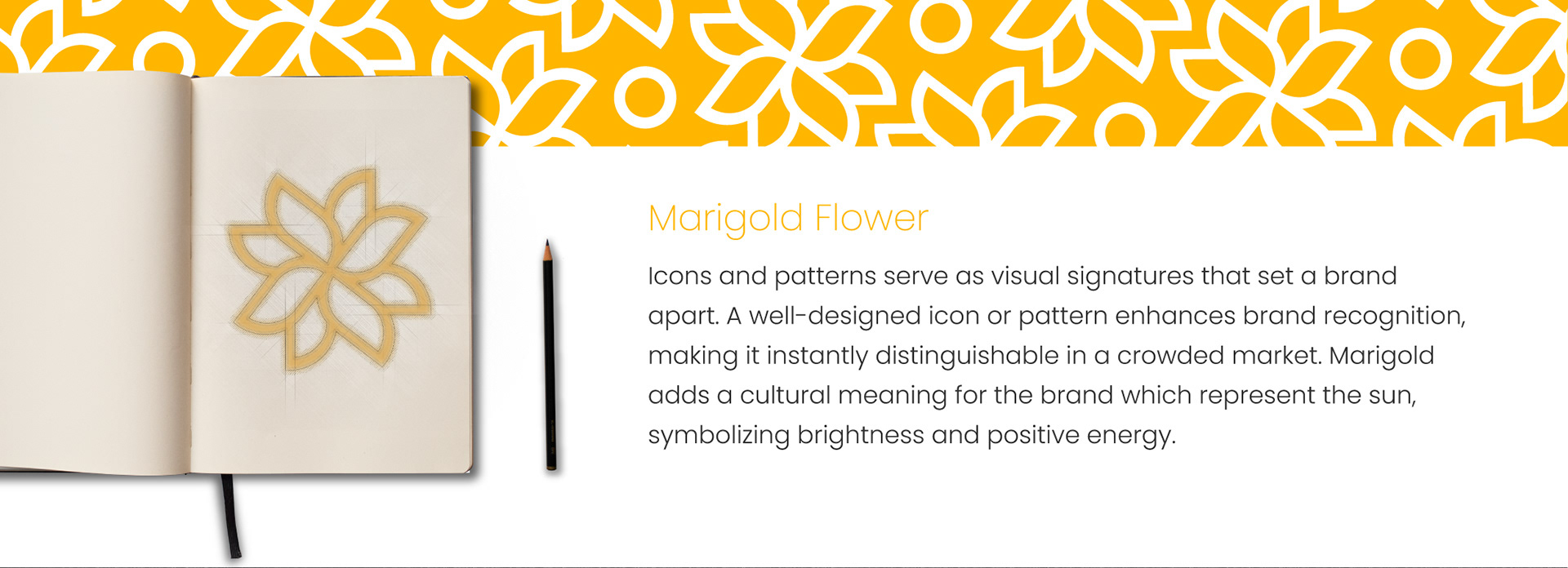 Marigold Flower

Icons and patterns serve as visual signatures that set a brand apart. A well-designed icon or pattern enhances brand recognition, making it instantly distinguishable in a crowded market. Marigold adds a cultural meaning for the brand which represent the sun, symbolizing brightness and positive energy.